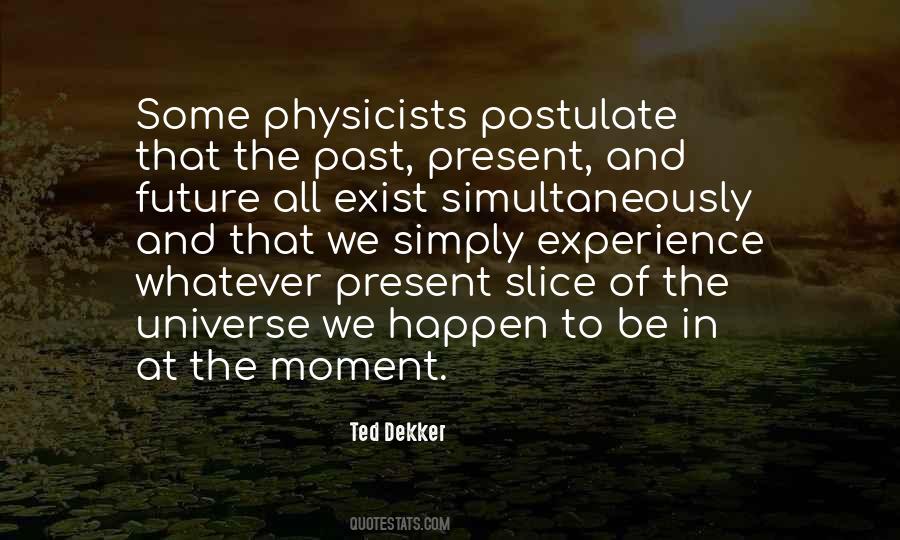 Some physicists postulate that the past, present, and future all exist simultaneously and that we simply experience whatever present slice of the universe we happen to be in at the moment.

Ted Dekker

QUOTESTATS.COM